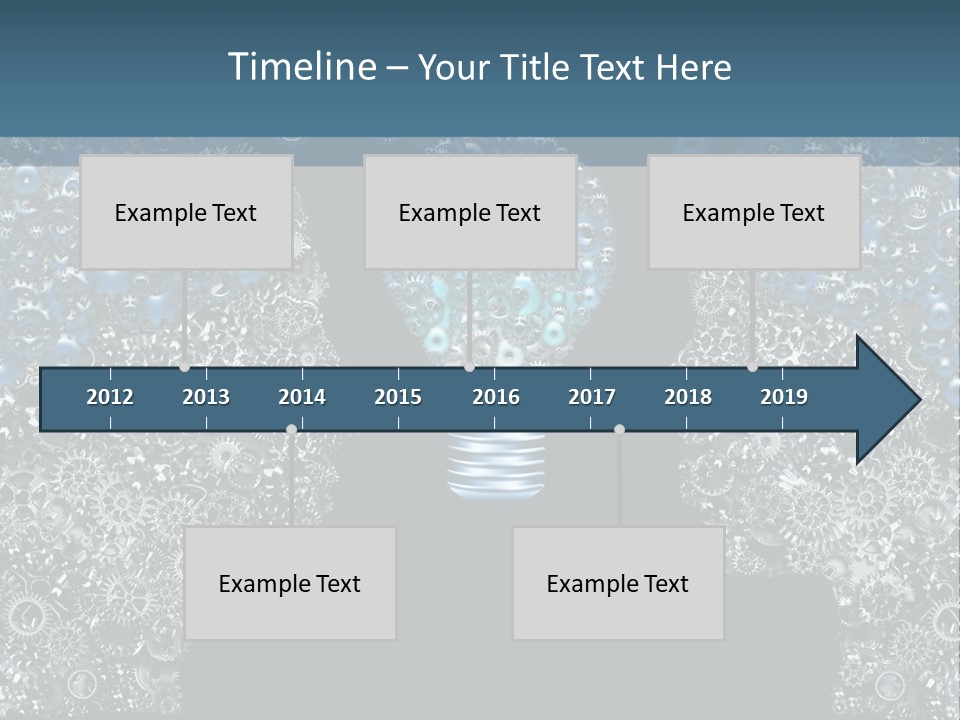 Timeline – Your Title Text Here

Example Text

Example Text

Example Text

2012 2013 2014 2015 2016 2017 2018 2019

Example Text

Example Text